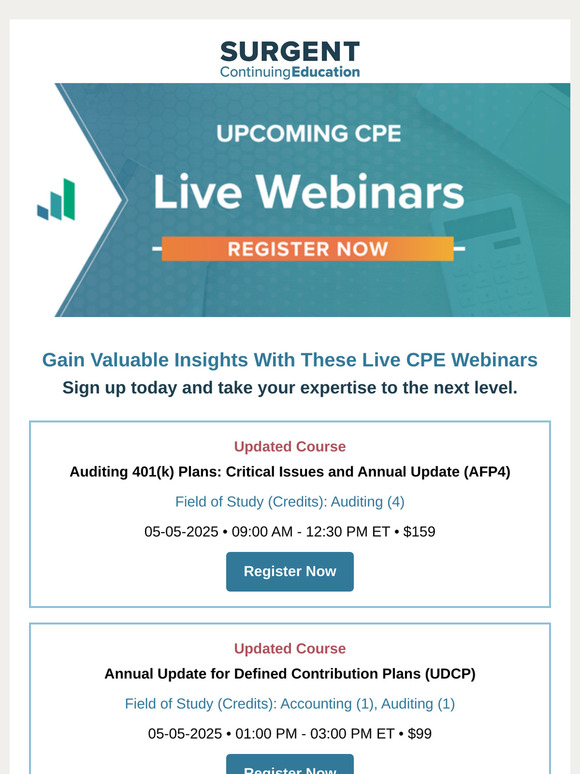 SURGENT
ContinuingEducation

UPCOMING CPE
Live Webinars
REGISTER NOW

Gain Valuable Insights With These Live CPE Webinars
Sign up today and take your expertise to the next level.

Updated Course
Auditing 401(k) Plans: Critical Issues and Annual Update (AFP4)
Field of Study (Credits): Auditing (4)
05-05-2025 • 09:00 AM - 12:30 PM ET • $159
Register Now

Updated Course
Annual Update for Defined Contribution Plans (UDCP)
Field of Study (Credits): Accounting (1), Auditing (1)
05-05-2025 • 01:00 PM - 03:00 PM ET • $99
Register Now